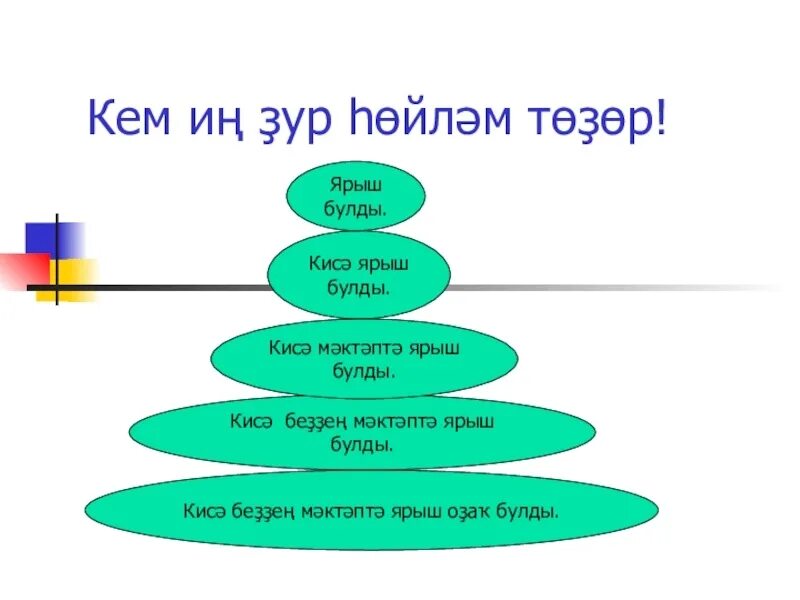 Кем иң ҙур һөйләм төҙөр!

Ярыш булды.

Кисә ярыш булды.

Кисә мәктәптә ярыш булды.

Кисә беҙҙең мәктәптә ярыш булды.

Кисә беҙҙең мәктәптә ярыш оҙаҡ булды.